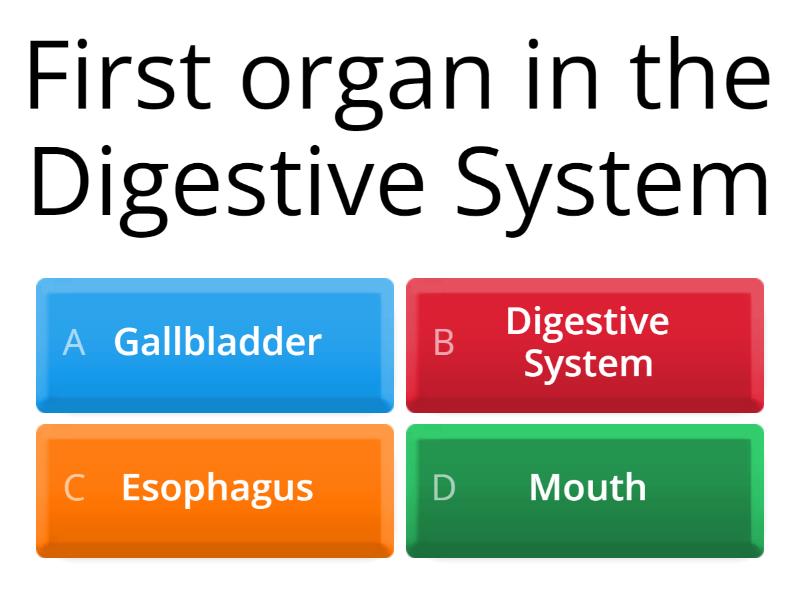 First organ in the Digestive System

A Gallbladder

B Digestive System

C Esophagus

D Mouth